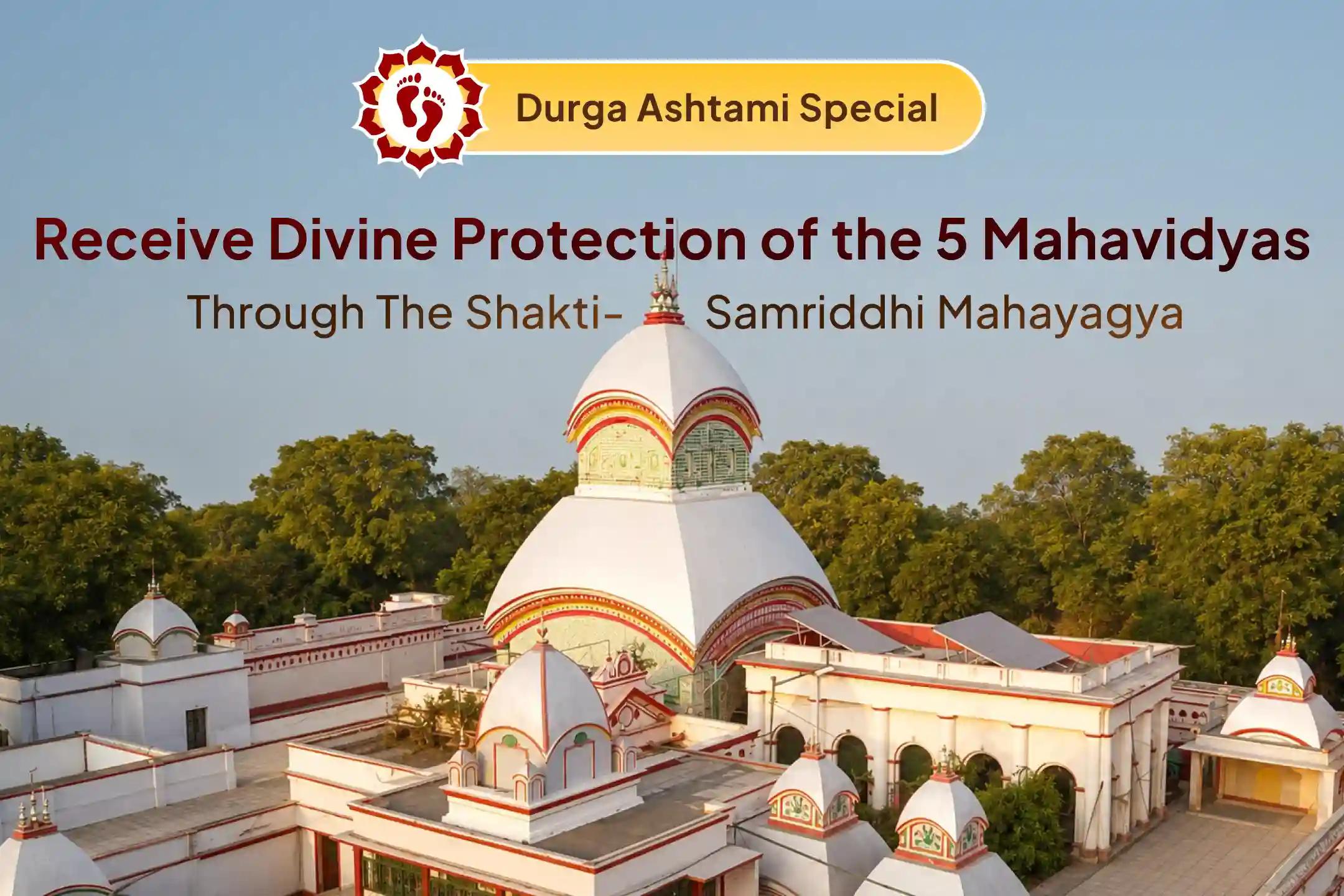 Durga Ashtami Special

Receive Divine Protection of the 5 Mahavidyas

Through The Shakti- Samriddhi Mahayagya